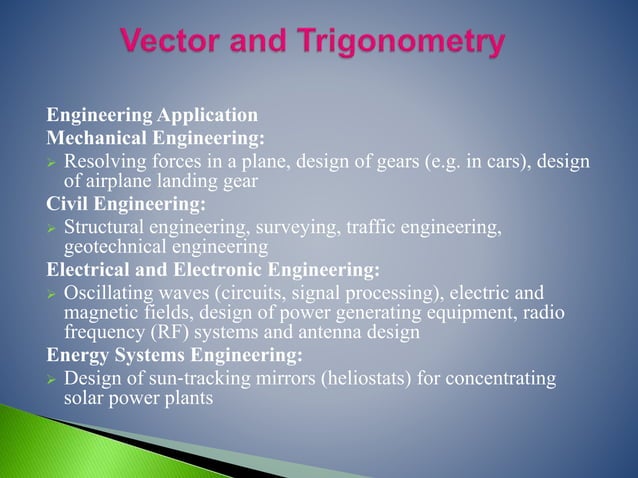 Vector and Trigonometry

Engineering Application
Mechanical Engineering:
➢ Resolving forces in a plane, design of gears (e.g. in cars), design of airplane landing gear
Civil Engineering:
➢ Structural engineering, surveying, traffic engineering, geotechnical engineering
Electrical and Electronic Engineering:
➢ Oscillating waves (circuits, signal processing), electric and magnetic fields, design of power generating equipment, radio frequency (RF) systems and antenna design
Energy Systems Engineering:
➢ Design of sun-tracking mirrors (heliostats) for concentrating solar power plants